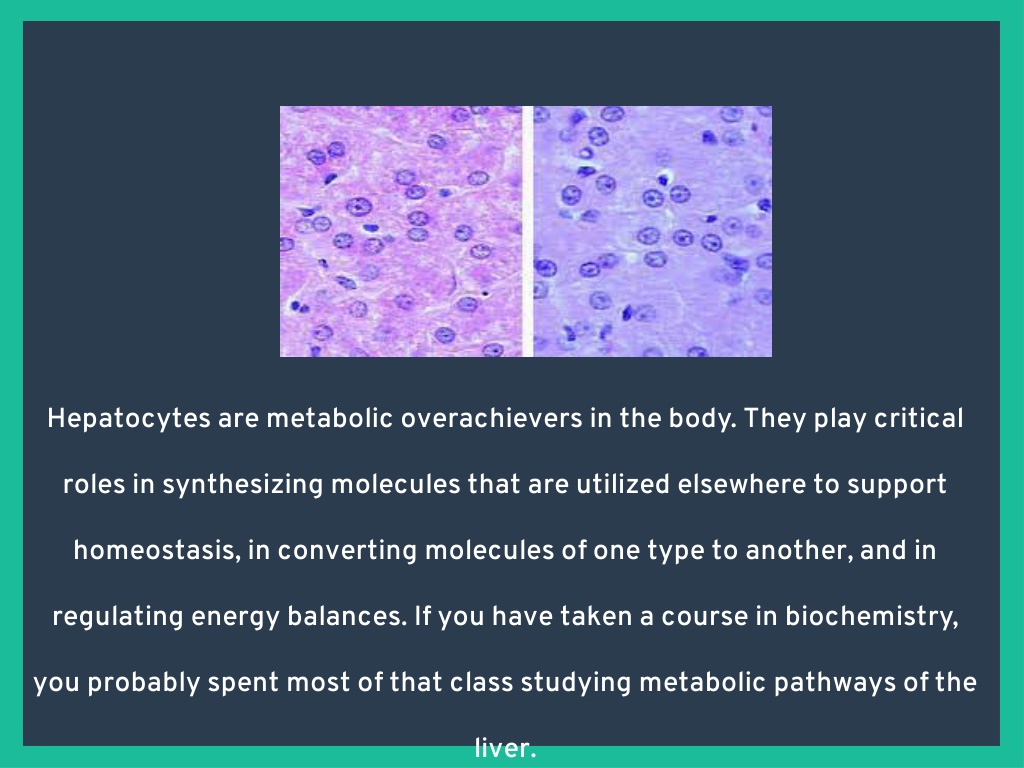 Hepatocytes are metabolic overachievers in the body. They play critical roles in synthesizing molecules that are utilized elsewhere to support homeostasis, in converting molecules of one type to another, and in regulating energy balances. If you have taken a course in biochemistry, you probably spent most of that class studying metabolic pathways of the liver.